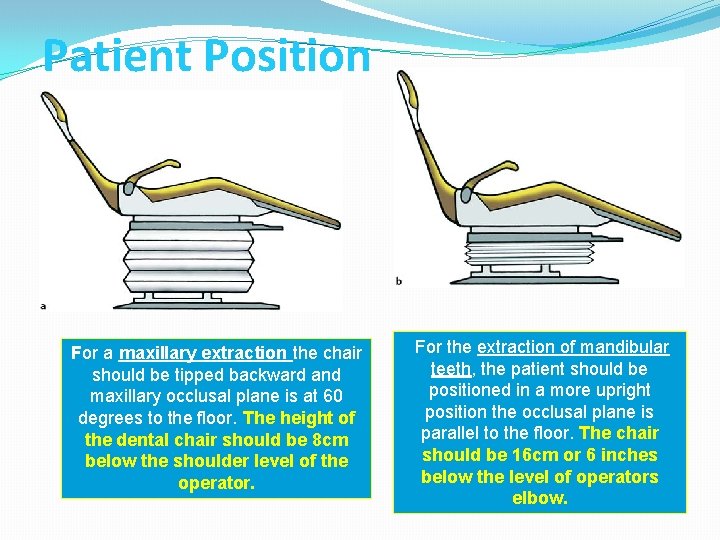 Patient Position

a

b

For a maxillary extraction the chair should be tipped backward and maxillary occlusal plane is at 60 degrees to the floor. The height of the dental chair should be 8cm below the shoulder level of the operator.

For the extraction of mandibular teeth, the patient should be positioned in a more upright position the occlusal plane is parallel to the floor. The chair should be 16cm or 6 inches below the level of operators elbow.